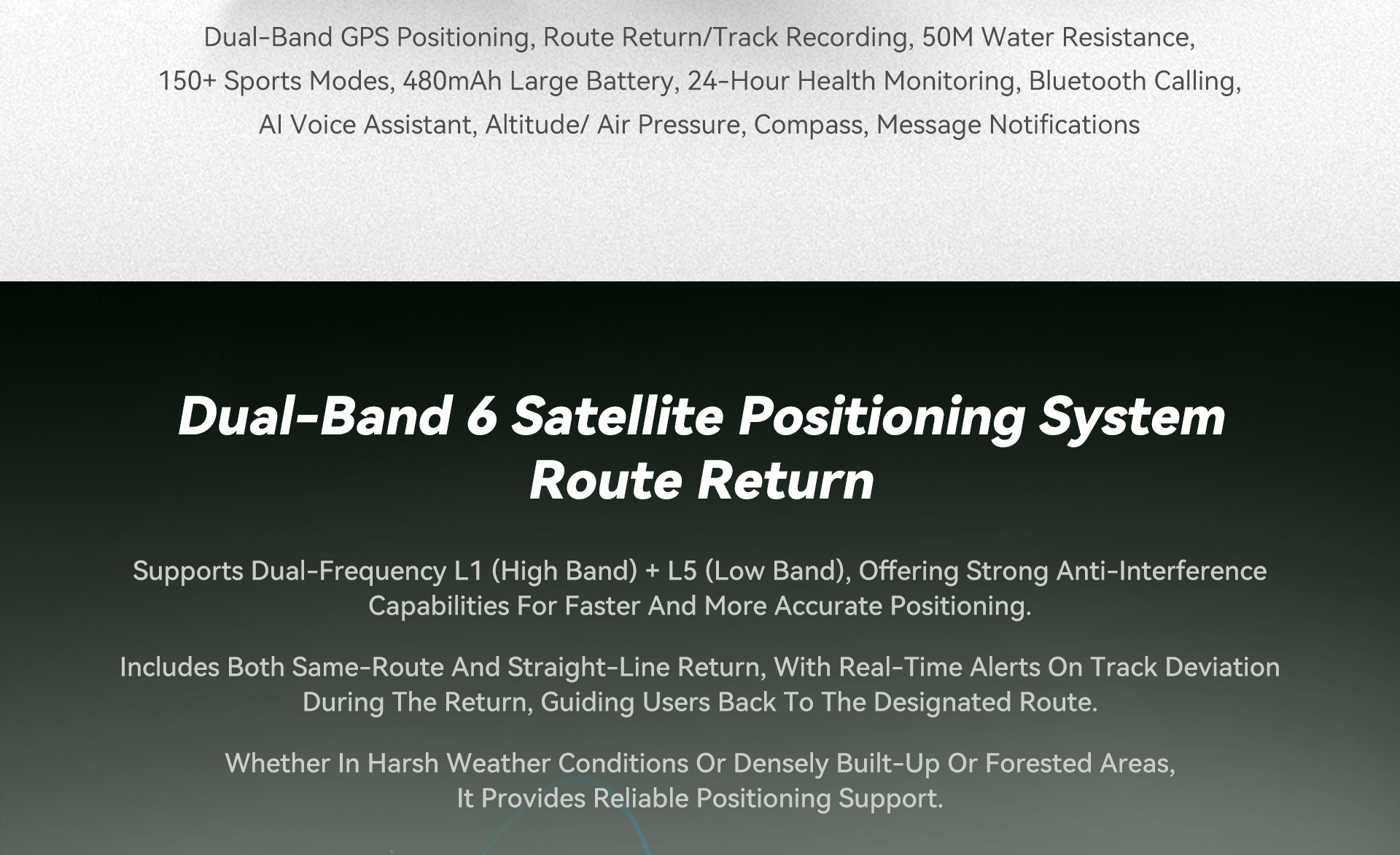 Dual-Band GPS Positioning, Route Return/Track Recording, 50M Water Resistance, 150+ Sports Modes, 480mAh Large Battery, 24-Hour Health Monitoring, Bluetooth Calling, AI Voice Assistant, Altitude/ Air Pressure, Compass, Message Notifications

Dual-Band 6 Satellite Positioning System
Route Return

Supports Dual-Frequency L1 (High Band) + L5 (Low Band), Offering Strong Anti-Interference Capabilities For Faster And More Accurate Positioning.

Includes Both Same-Route And Straight-Line Return, With Real-Time Alerts On Track Deviation During The Return, Guiding Users Back To The Designated Route.

Whether In Harsh Weather Conditions Or Densely Built-Up Or Forested Areas, It Provides Reliable Positioning Support.